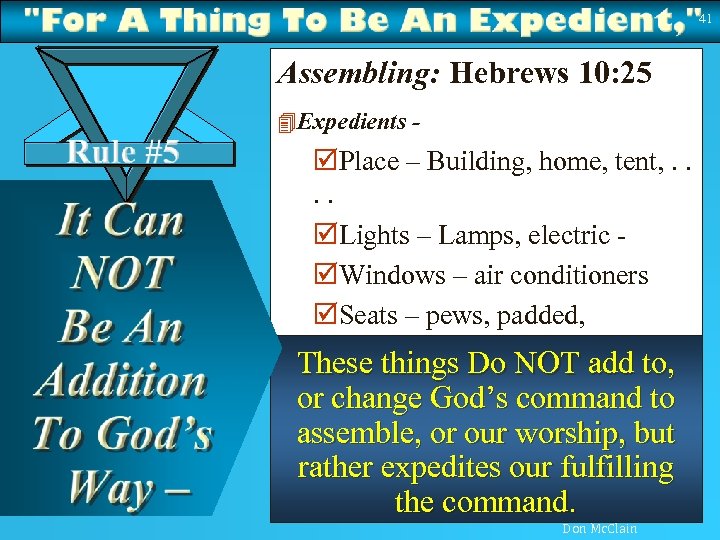 "For A Thing To Be An Expedient," 41

Rule #5

It Can NOT Be An Addition To God's Way –

Assembling: Hebrews 10:25

Expedients -

Place – Building, home, tent, . . . .

Lights – Lamps, electric -

Windows – air conditioners

Seats – pews, padded,

These things Do NOT add to, or change God's command to assemble, or our worship, but rather expedites our fulfilling the command.

Don McClain